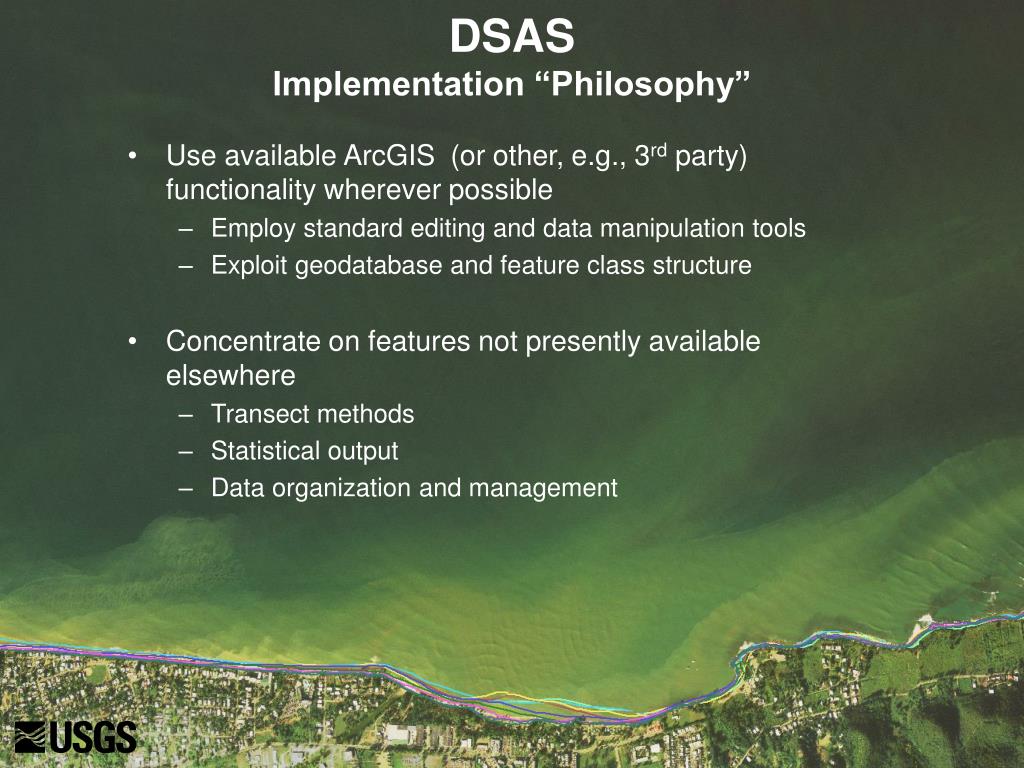 DSAS
Implementation “Philosophy”

• Use available ArcGIS (or other, e.g., 3$^{rd}$ party) functionality wherever possible
– Employ standard editing and data manipulation tools
– Exploit geodatabase and feature class structure

• Concentrate on features not presently available elsewhere
– Transect methods
– Statistical output
– Data organization and management

USGS